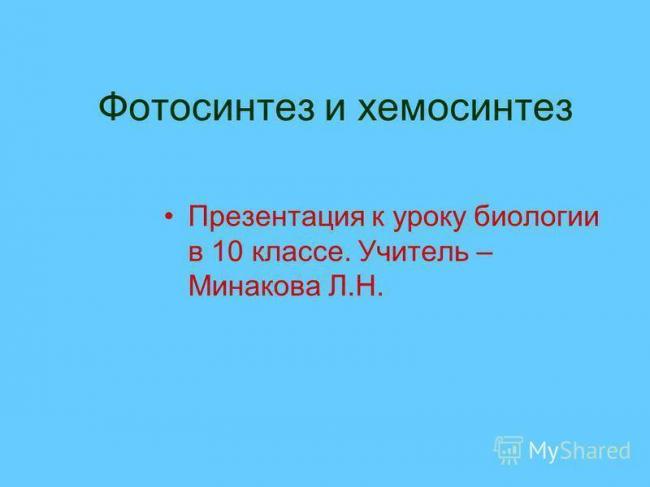 Фотосинтез и хемосинтез

• Презентация к уроку биологии в 10 классе. Учитель – Минакова Л.Н.

MyShared